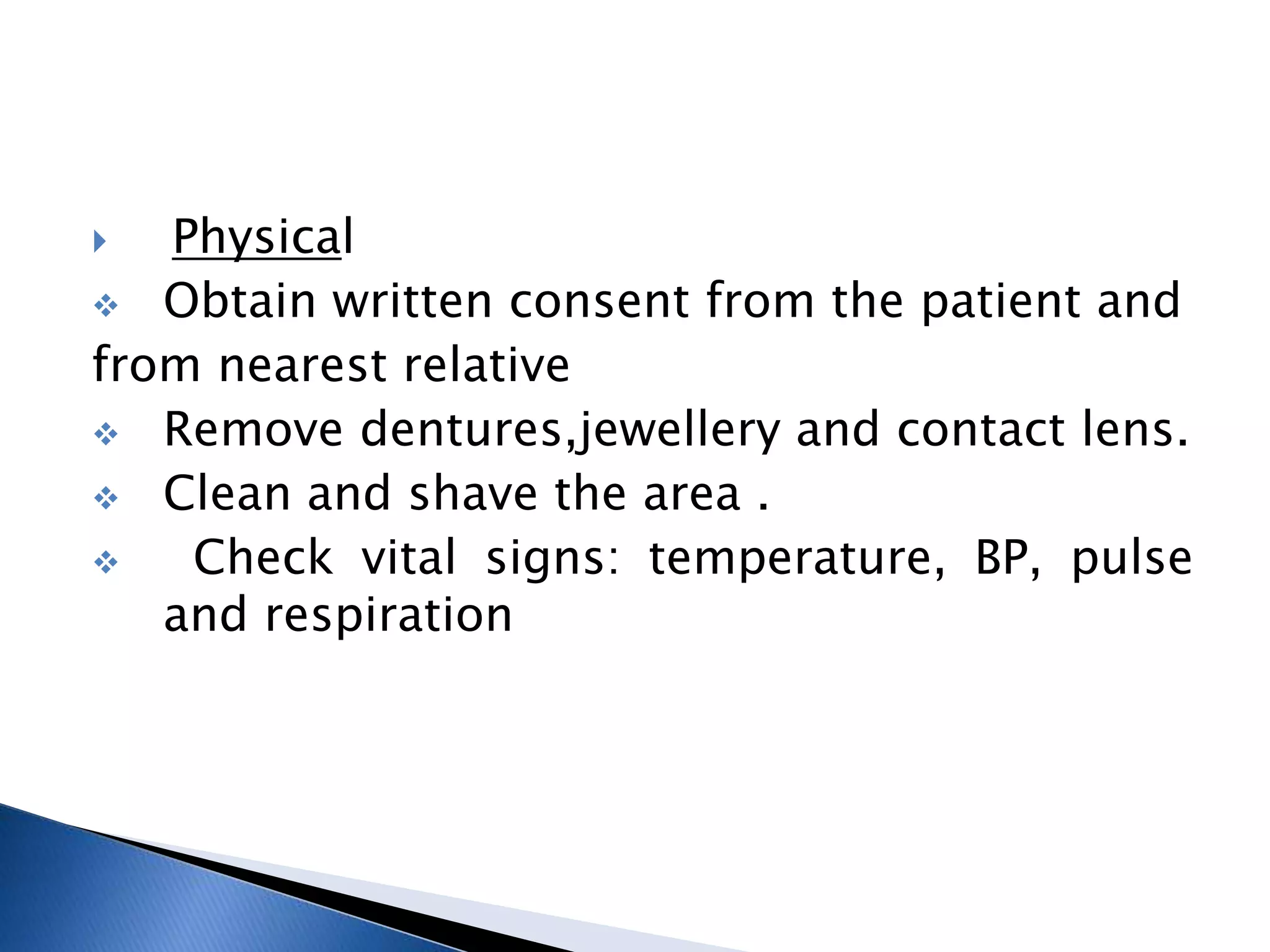 Physical

Obtain written consent from the patient and from nearest relative

Remove dentures,jewellery and contact lens.

Clean and shave the area .

Check vital signs: temperature, BP, pulse and respiration